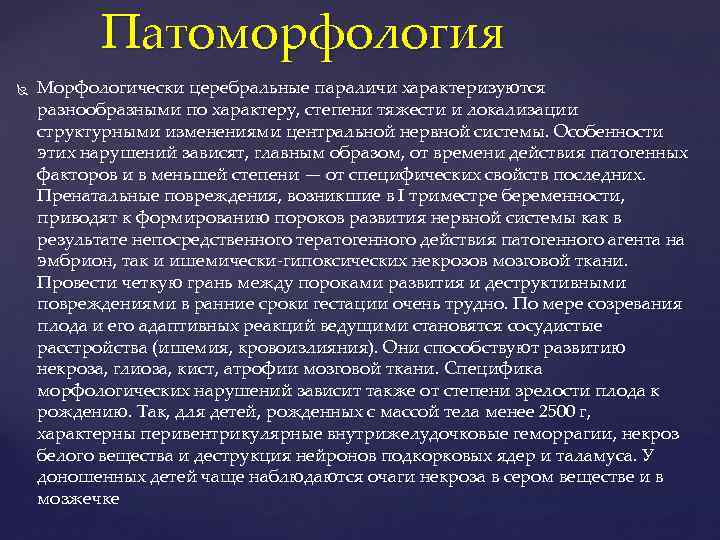 Патоморфология

Морфологически церебральные параличи характеризуются разнообразными по характеру, степени тяжести и локализации структурными изменениями центральной нервной системы. Особенности этих нарушений зависят, главным образом, от времени действия патогенных факторов и в меньшей степени — от специфических свойств последних. Пренатальные повреждения, возникшие в I триместре беременности, приводят к формированию пороков развития нервной системы как в результате непосредственного тератогенного действия патогенного агента на эмбрион, так и ишемически-гипоксических некрозов мозговой ткани. Провести четкую грань между пороками развития и деструктивными повреждениями в ранние сроки гестации очень трудно. По мере созревания плода и его адаптивных реакций ведущими становятся сосудистые расстройства (ишемия, кровоизлияния). Они способствуют развитию некроза, глиоза, кист, атрофии мозговой ткани. Специфика морфологических нарушений зависит также от степени зрелости плода к рождению. Так, для детей, рожденных с массой тела менее 2500 г, характерны перивентрикулярные внутрижелудочковые геморрагии, некроз белого вещества и деструкция нейронов подкорковых ядер и таламуса. У доношенных детей чаще наблюдаются очаги некроза в сером веществе и в мозжечке